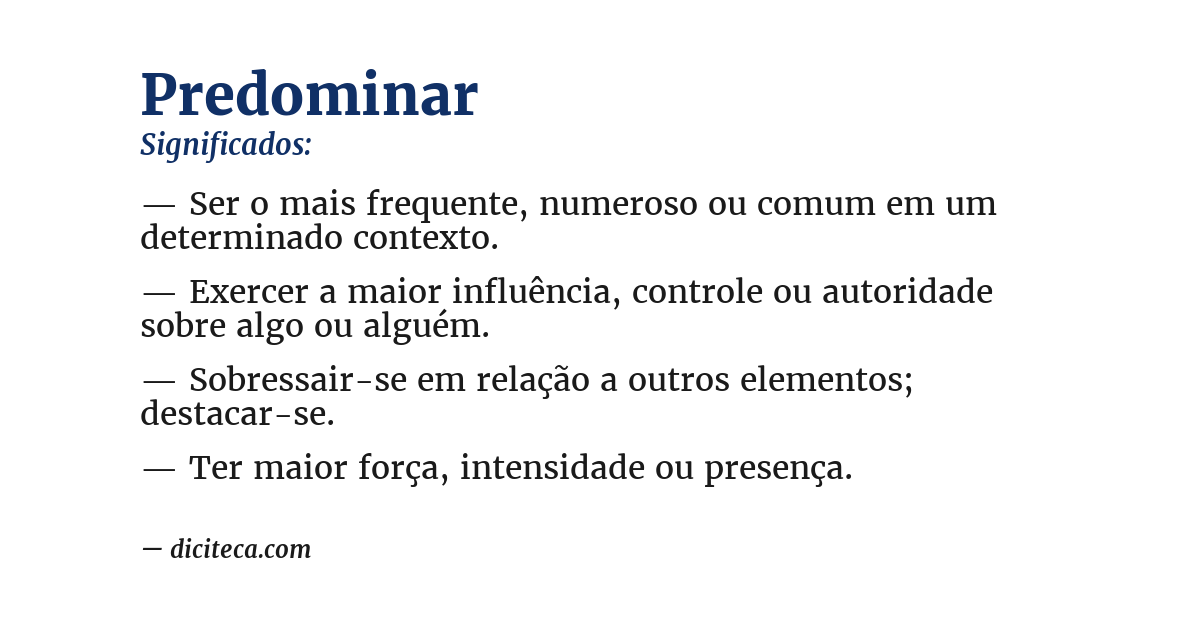 Predominar
Significados:

— Ser o mais frequente, numeroso ou comum em um determinado contexto.

— Exercer a maior influência, controle ou autoridade sobre algo ou alguém.

— Sobressair-se em relação a outros elementos; destacar-se.

— Ter maior força, intensidade ou presença.

— diciteca.com